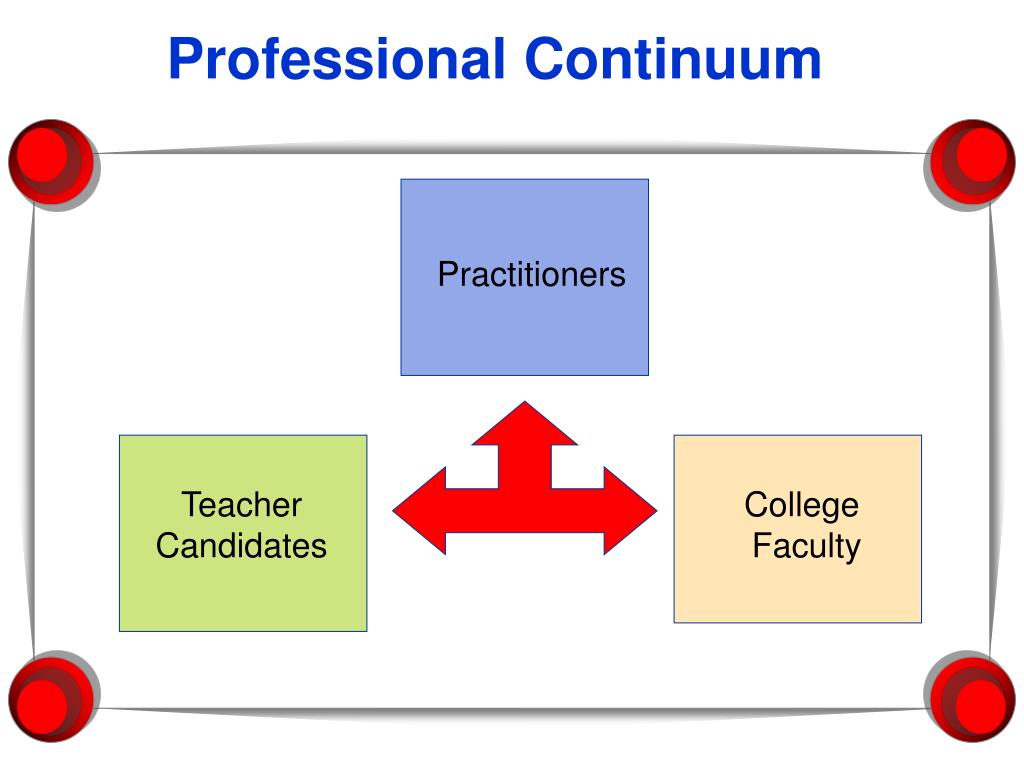 Professional Continuum

Practitioners

Teacher Candidates

College Faculty